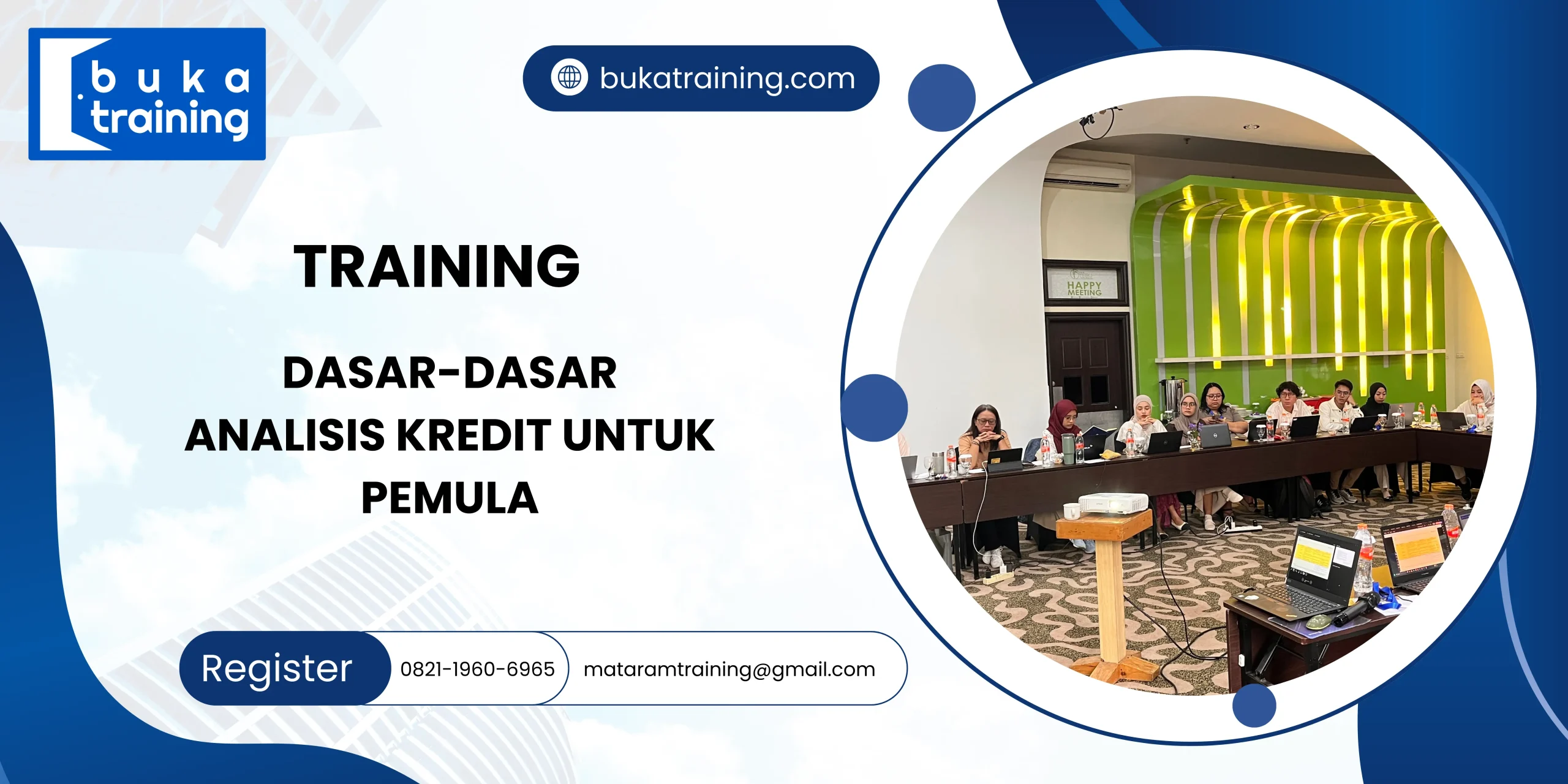 buka training

bukatraining.com

TRAINING

DASAR-DASAR ANALISIS KREDIT UNTUK PEMULA

HAPPY MEETING

Register 0821-1960-6965 mataramtraining@gmail.com